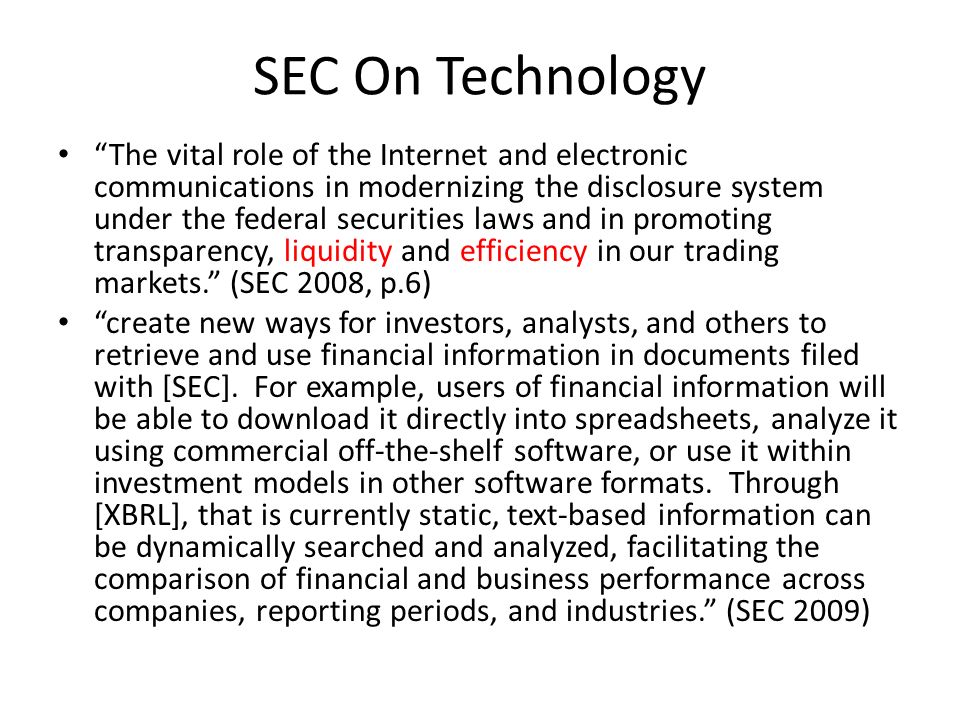 SEC On Technology

• “The vital role of the Internet and electronic communications in modernizing the disclosure system under the federal securities laws and in promoting transparency, liquidity and efficiency in our trading markets.” (SEC 2008, p.6)

• “create new ways for investors, analysts, and others to retrieve and use financial information in documents filed with [SEC]. For example, users of financial information will be able to download it directly into spreadsheets, analyze it using commercial off-the-shelf software, or use it within investment models in other software formats. Through [XBRL], that is currently static, text-based information can be dynamically searched and analyzed, facilitating the comparison of financial and business performance across companies, reporting periods, and industries.” (SEC 2009)